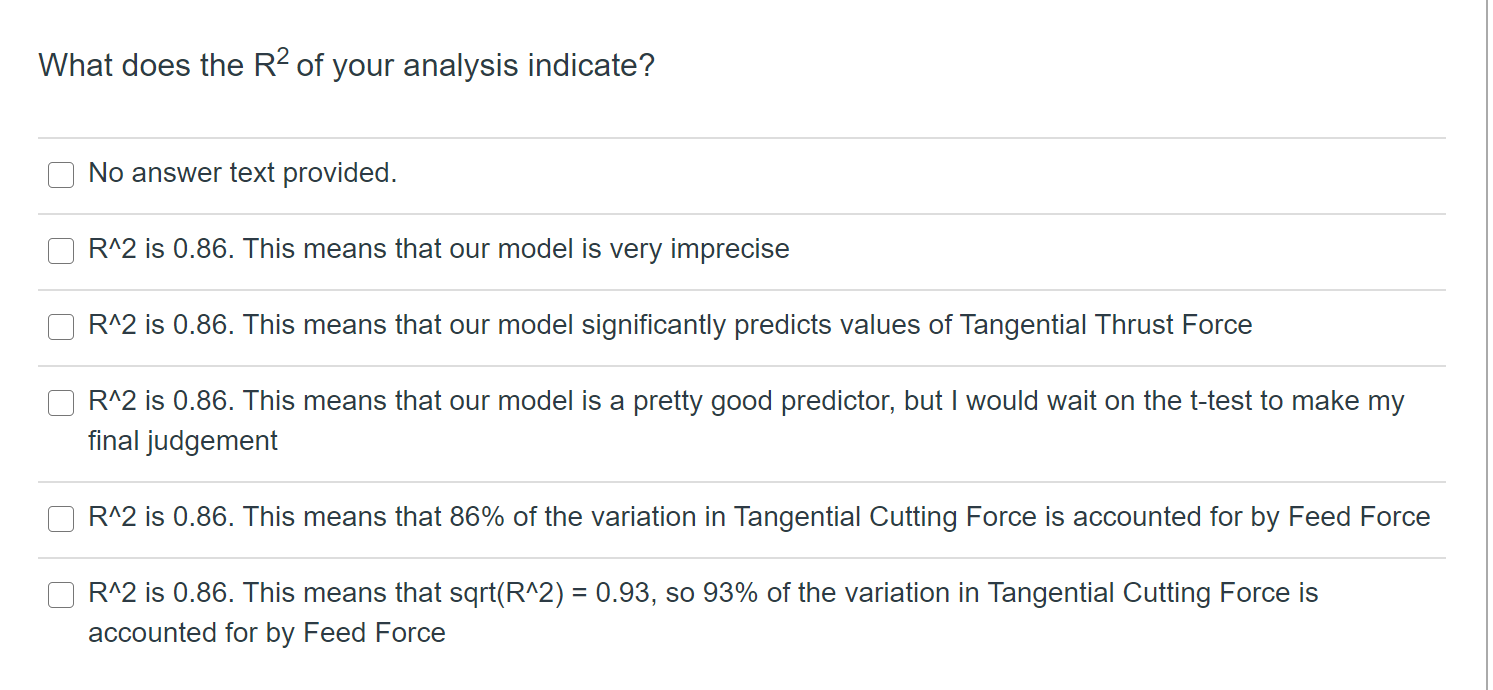 What does the $R^2$ of your analysis indicate?

No answer text provided.

R^2 is 0.86. This means that our model is very imprecise

R^2 is 0.86. This means that our model significantly predicts values of Tangential Thrust Force

R^2 is 0.86. This means that our model is a pretty good predictor, but I would wait on the t-test to make my final judgement

R^2 is 0.86. This means that 86% of the variation in Tangential Cutting Force is accounted for by Feed Force

R^2 is 0.86. This means that sqrt(R^2) = 0.93, so 93% of the variation in Tangential Cutting Force is accounted for by Feed Force